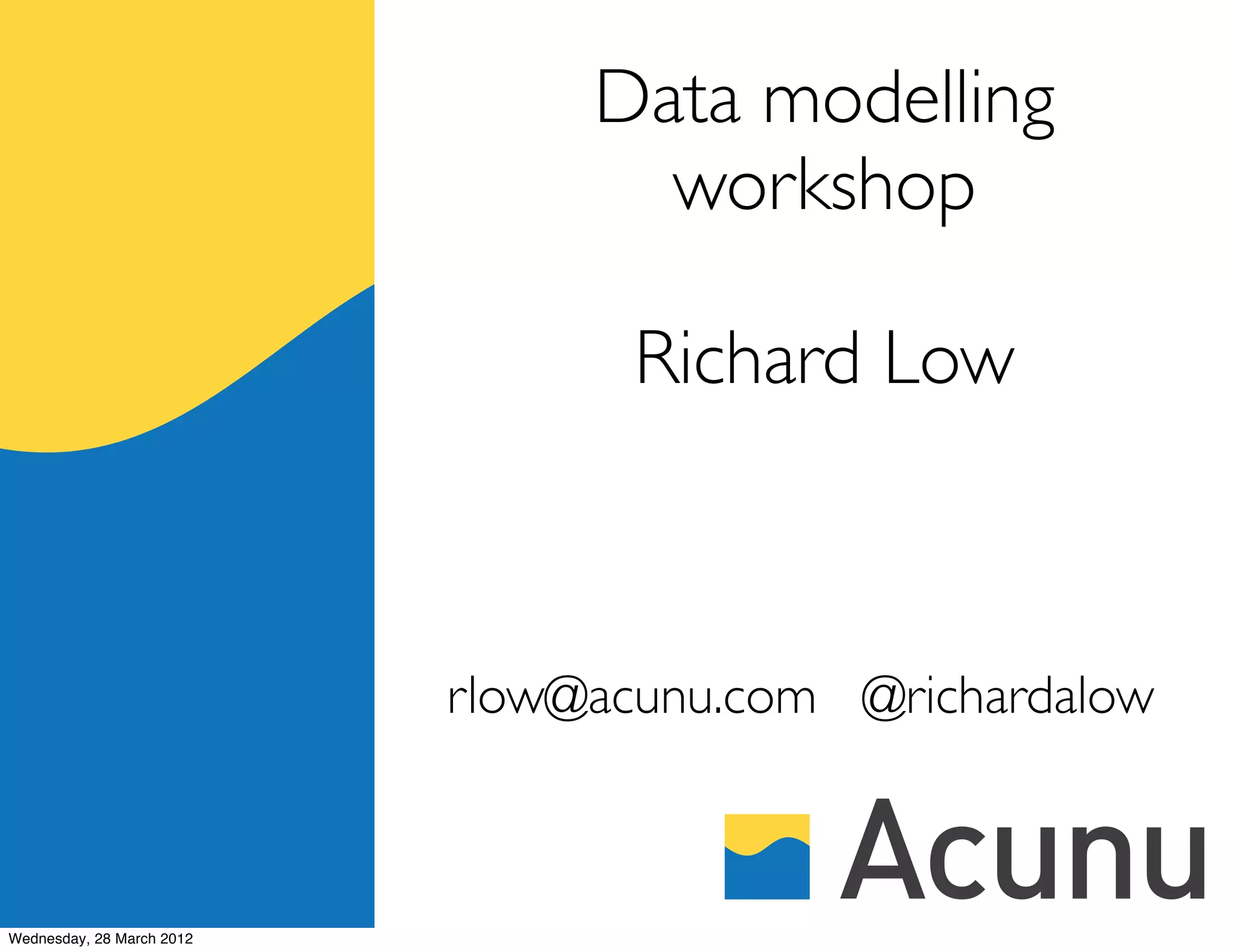 Data modelling workshop

Richard Low

rlow@acunu.com @richardalow

Acunu

Wednesday, 28 March 2012